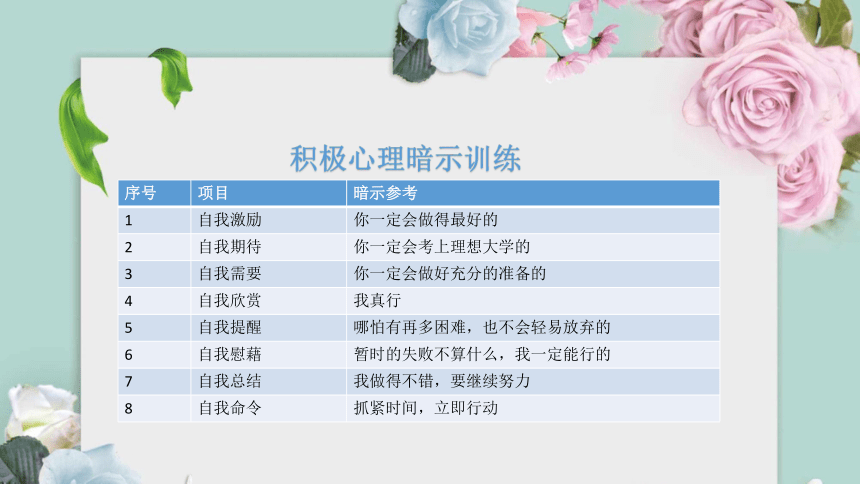 积极心理暗示训练

| 序号 | 项目 | 暗示参考 |
|---|---|---|
| 1 | 自我激励 | 你一定会做得最好的 |
| 2 | 自我期待 | 你一定会考上理想大学的 |
| 3 | 自我需要 | 你一定会做好充分的准备的 |
| 4 | 自我欣赏 | 我真行 |
| 5 | 自我提醒 | 哪怕有再多困难，也不会轻易放弃的 |
| 6 | 自我慰藉 | 暂时的失败不算什么，我一定能行的 |
| 7 | 自我总结 | 我做得不错，要继续努力 |
| 8 | 自我命令 | 抓紧时间，立即行动 |